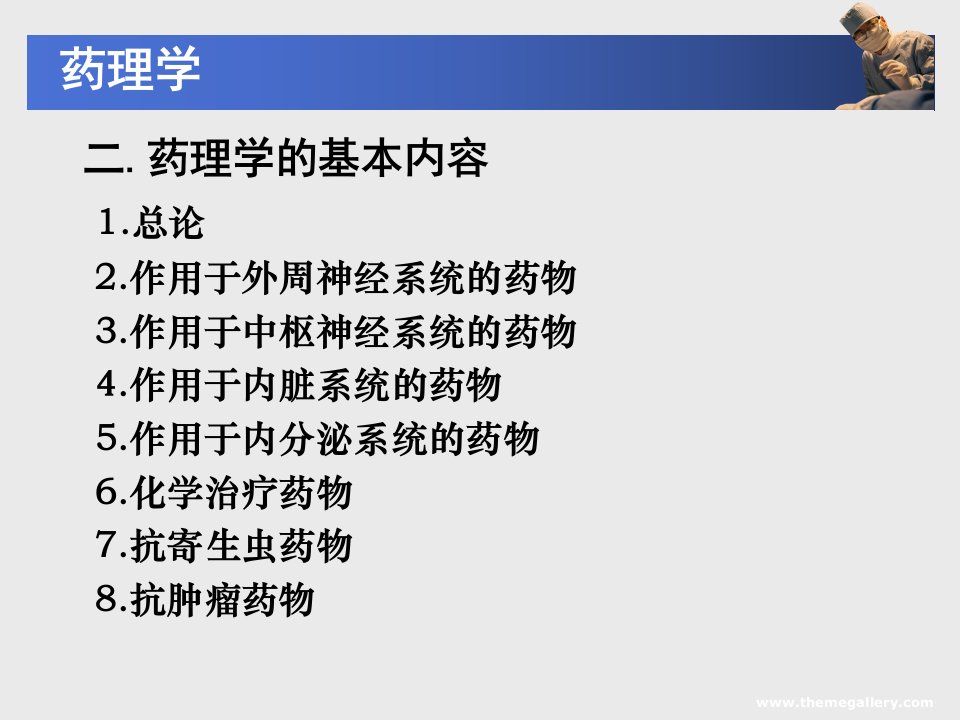 药理学

二. 药理学的基本内容

1.总论
2.作用于外周神经系统的药物
3.作用于中枢神经系统的药物
4.作用于内脏系统的药物
5.作用于内分泌系统的药物
6.化学治疗药物
7.抗寄生虫药物
8.抗肿瘤药物

www.themegallery.com